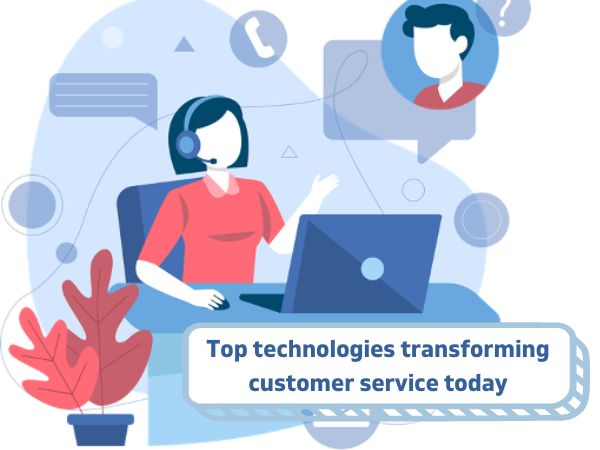 ?

Top technologies transforming customer service today